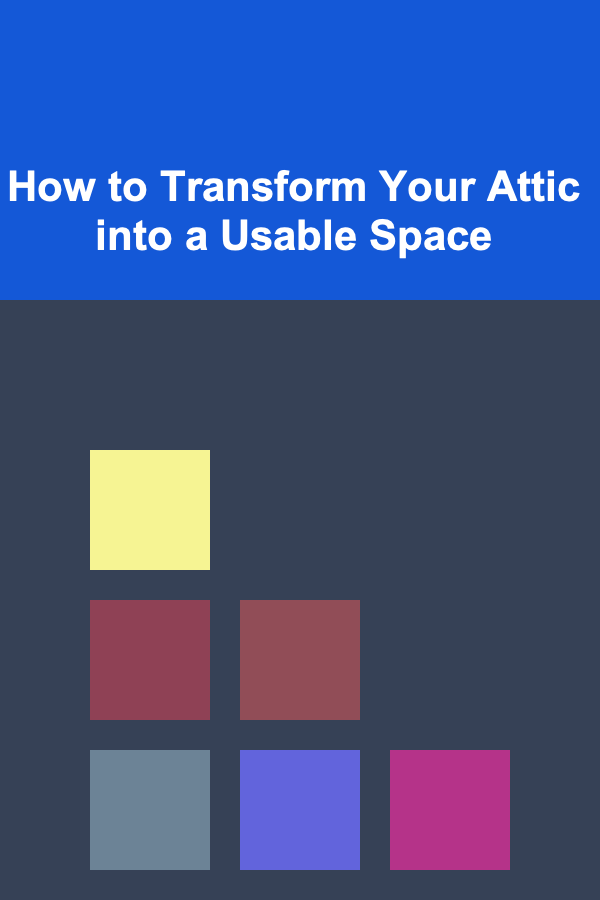 How to Transform Your Attic into a Usable Space